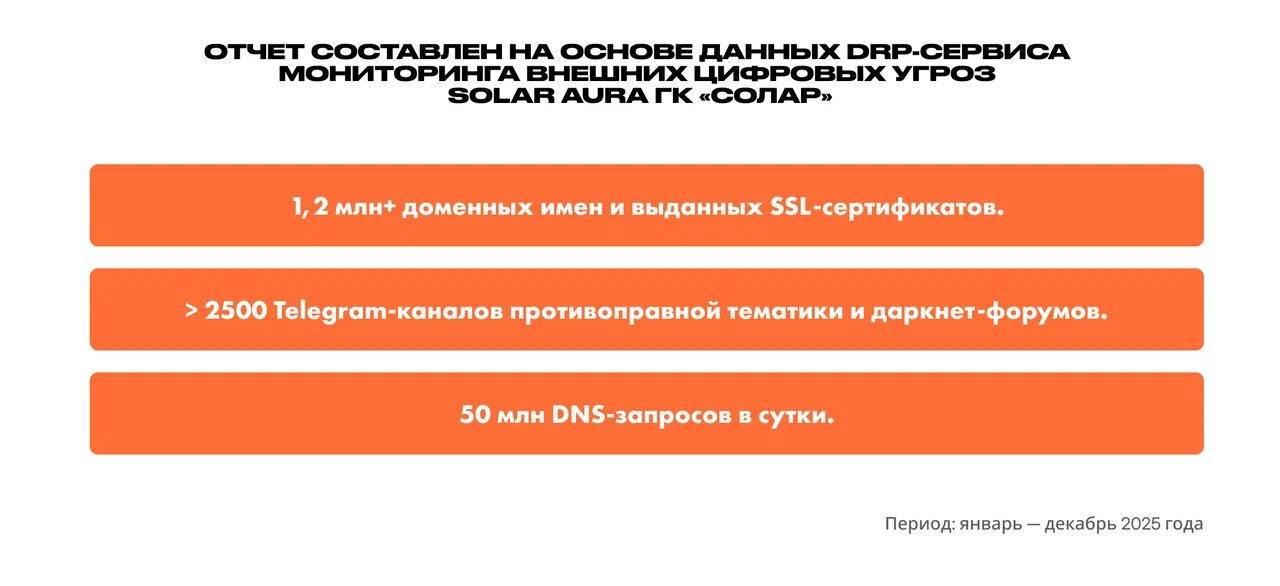 ОТЧЕТ СОСТАВЛЕН НА ОСНОВЕ ДАННЫХ DRP-СЕРВИСА МОНИТОРИНГА ВНЕШНИХ ЦИФРОВЫХ УГРОЗ SOLAR AURA ГК «СОЛАР»

1, 2 млн+ доменных имен и выданных SSL-сертификатов.

> 2500 Telegram-каналов противоправной тематики и даркнет-форумов.

50 млн DNS-запросов в сутки.

Период: январь — декабрь 2025 года